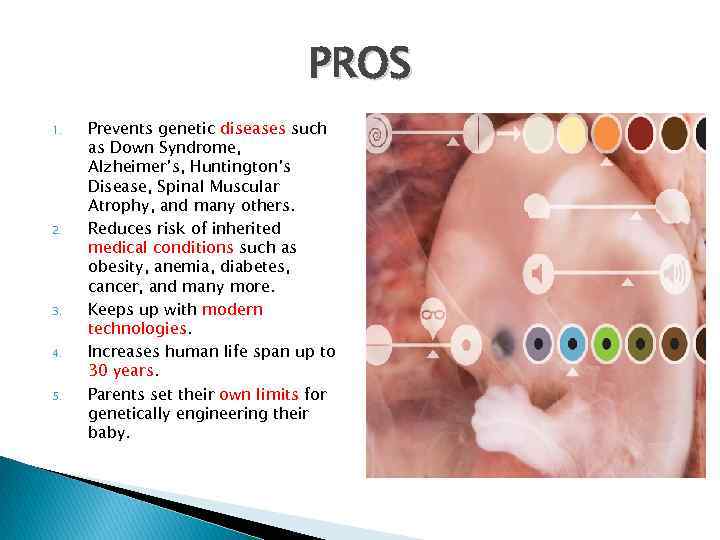 PROS

1. Prevents genetic diseases such as Down Syndrome, Alzheimer's, Huntington's Disease, Spinal Muscular Atrophy, and many others.
2. Reduces risk of inherited medical conditions such as obesity, anemia, diabetes, cancer, and many more.
3. Keeps up with modern technologies.
4. Increases human life span up to 30 years.
5. Parents set their own limits for genetically engineering their baby.